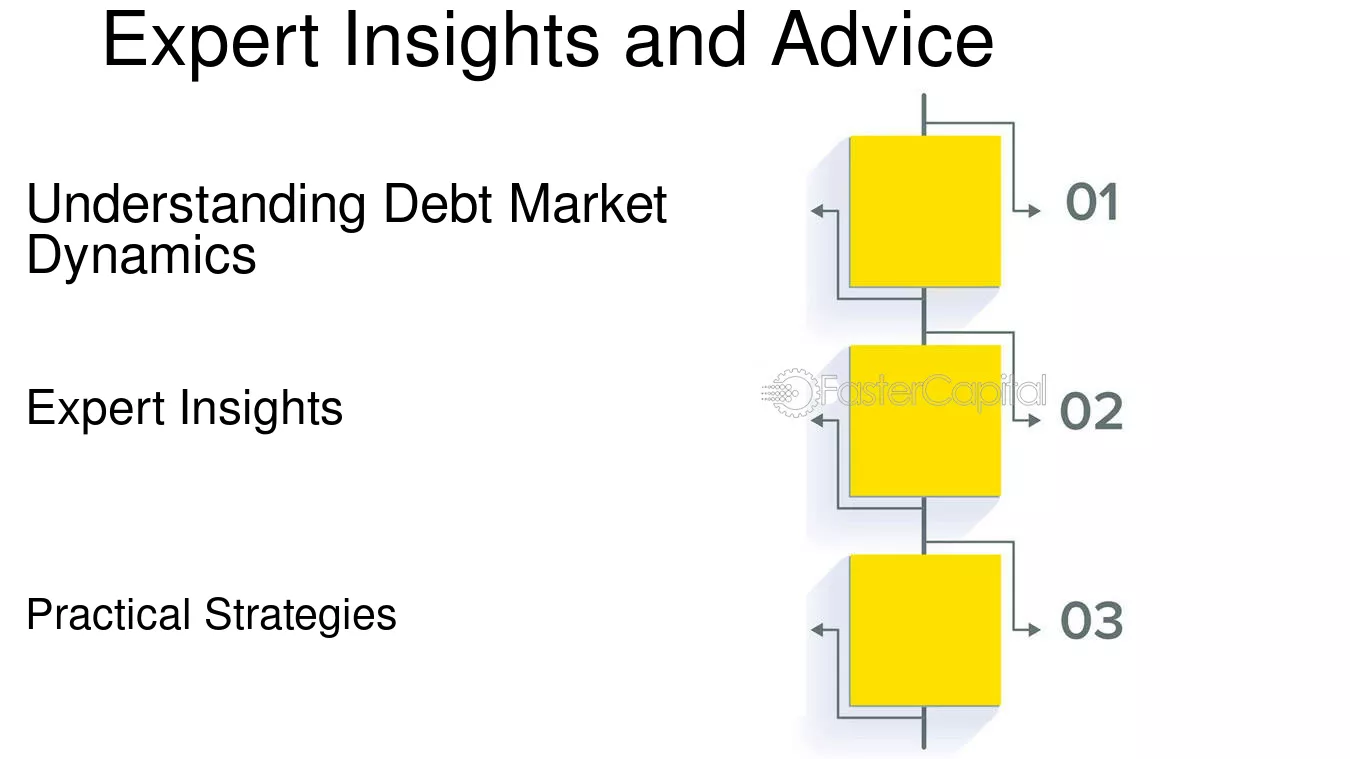 Expert Insights and Advice

Understanding Debt Market Dynamics

Expert Insights

Practical Strategies

01

02

03

FasterCapital